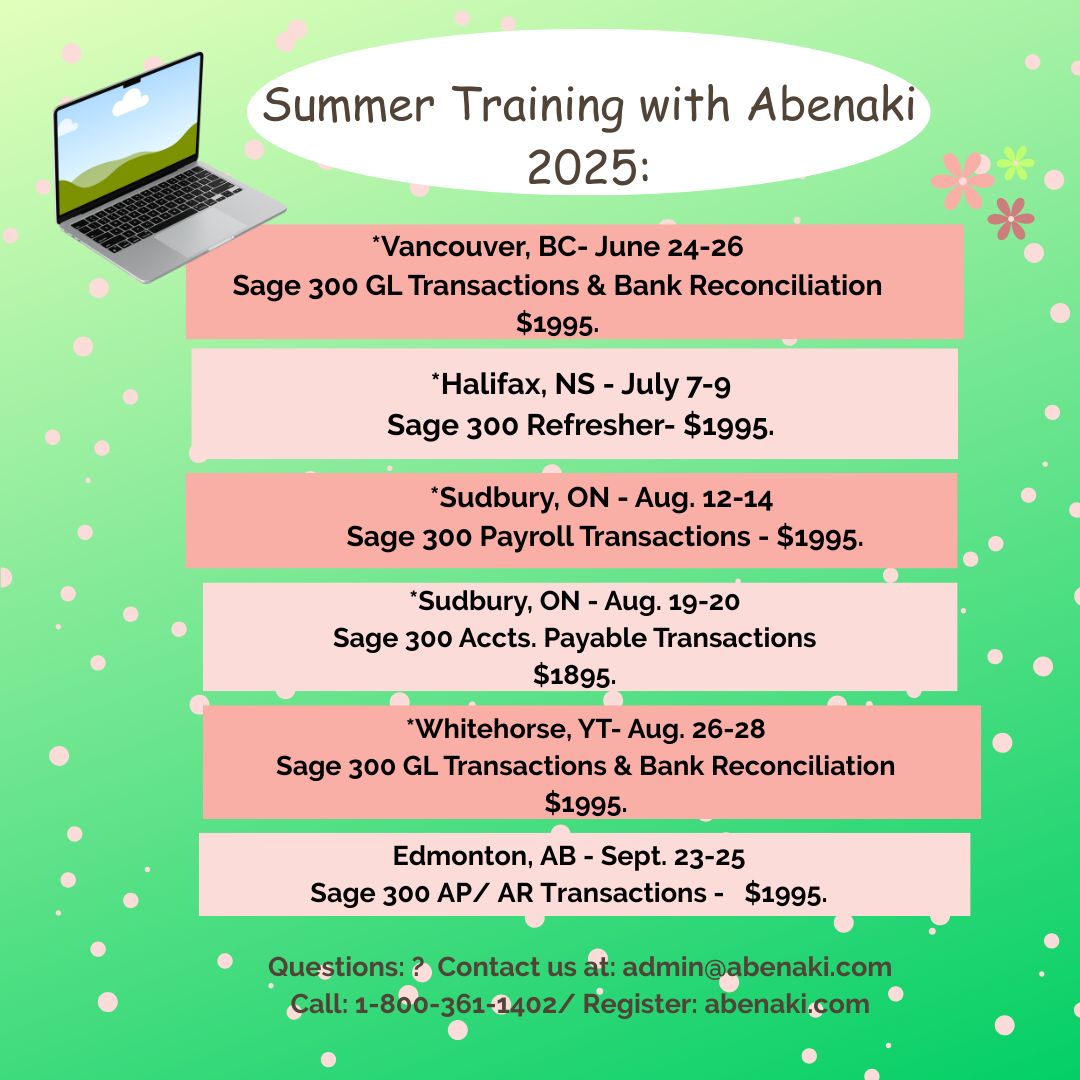 Summer Training with Abenaki 2025:

*Vancouver, BC- June 24-26
Sage 300 GL Transactions & Bank Reconciliation
$1995.

*Halifax, NS - July 7-9
Sage 300 Refresher- $1995.

*Sudbury, ON - Aug. 12-14
Sage 300 Payroll Transactions - $1995.

*Sudbury, ON - Aug. 19-20
Sage 300 Accts. Payable Transactions
$1895.

*Whitehorse, YT- Aug. 26-28
Sage 300 GL Transactions & Bank Reconciliation
$1995.

Edmonton, AB - Sept. 23-25
Sage 300 AP/ AR Transactions - $1995.

Questions: ? Contact us at: admin@abenaki.com
Call: 1-800-361-1402/ Register: abenaki.com